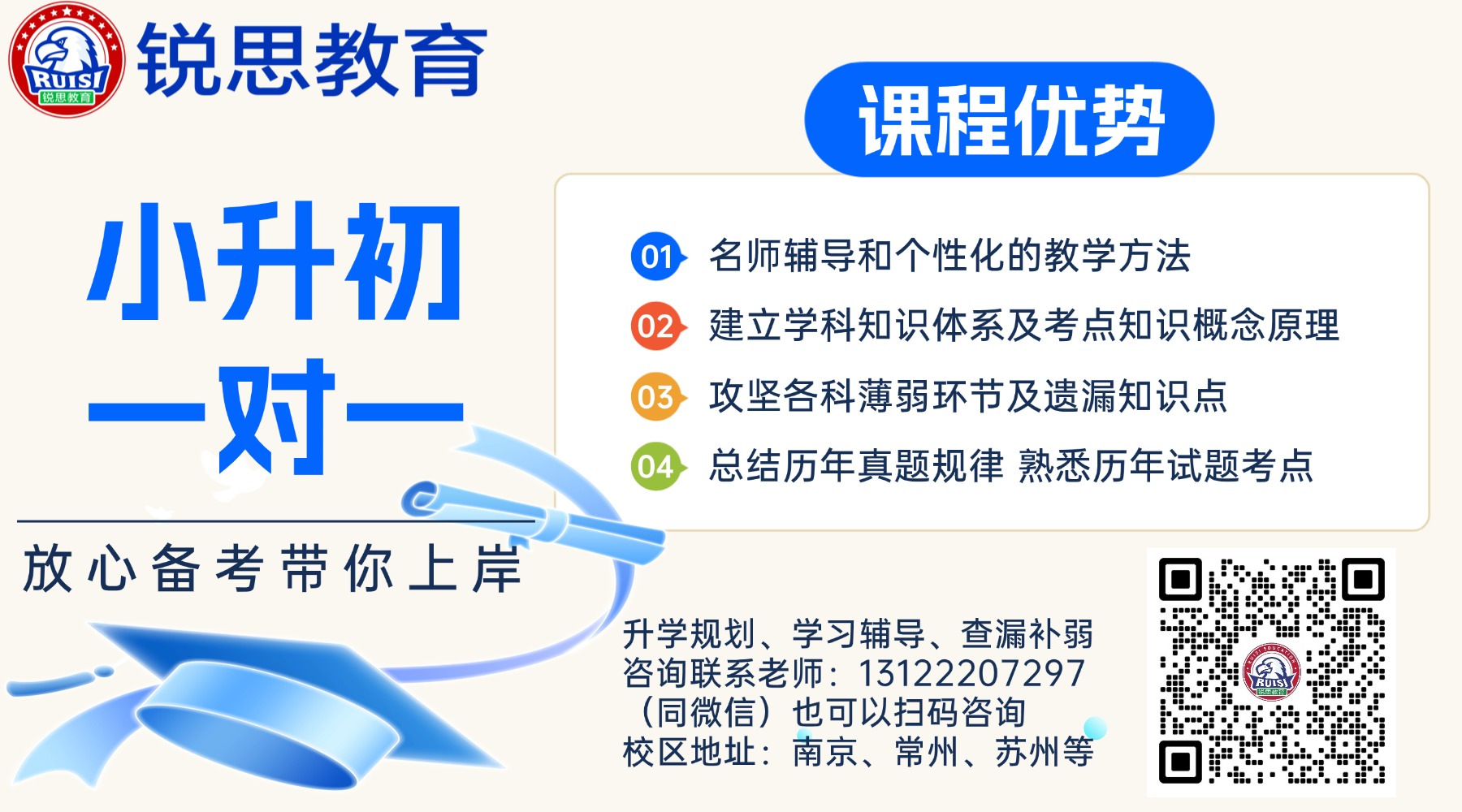 RUISI
锐思教育

锐思教育

小升初
一对一

放心备考带你上岸

课程优势

01 名师辅导和个性化的教学方法
02 建立学科知识体系及考点知识概念原理
03 攻坚各科薄弱环节及遗漏知识点
04 总结历年真题规律 熟悉历年试题考点

升学规划、学习辅导、查漏补弱
咨询联系老师：13122207297
（同微信）也可以扫码咨询
校区地址：南京、常州、苏州等

RUISI